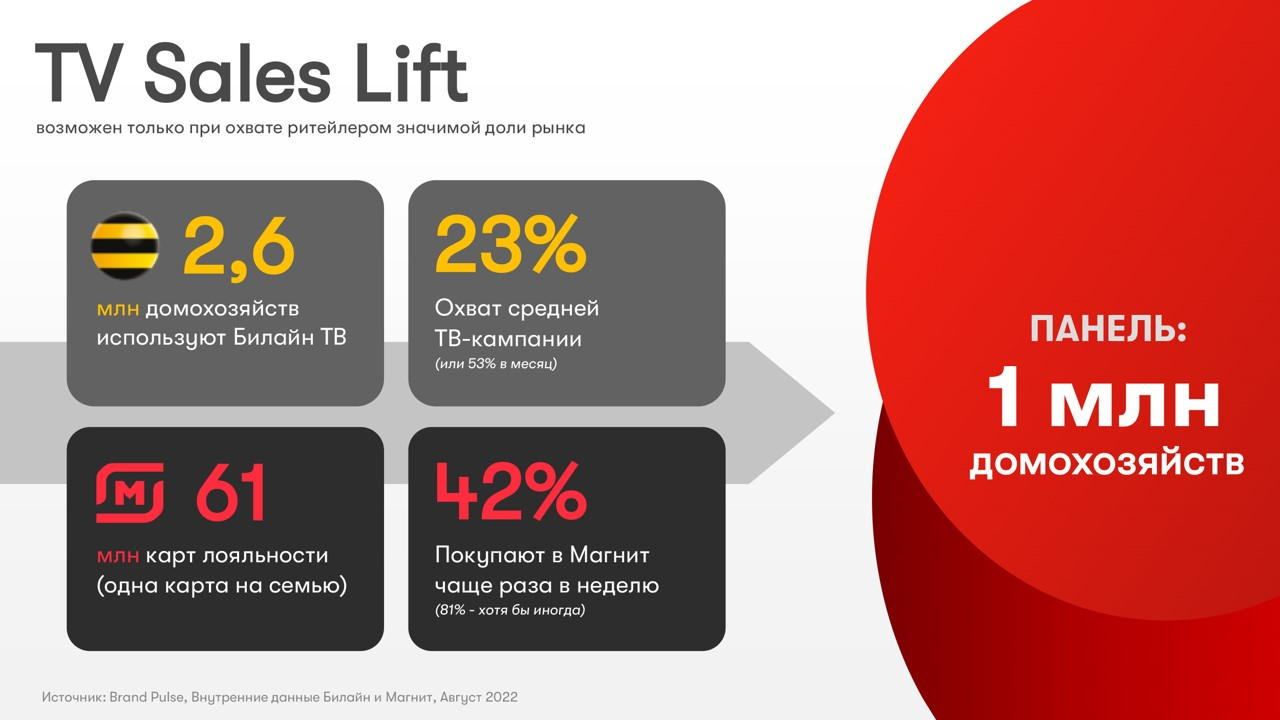 TV Sales Lift

возможен только при охвате ритейлером значимой доли рынка

2,6

млн домохозяйств используют Билайн ТВ

23%

Охват средней ТВ-кампании

(или 53% в месяц)

61

млн карт лояльности (одна карта на семью)

42%

Покупают в Магнит чаще раза в неделю

(81% - хотя бы иногда)

ПАНЕЛЬ:

1 млн

домохозяйств

Источник: Brand Pulse, Внутренние данные Билайн и Магнит, Август 2022